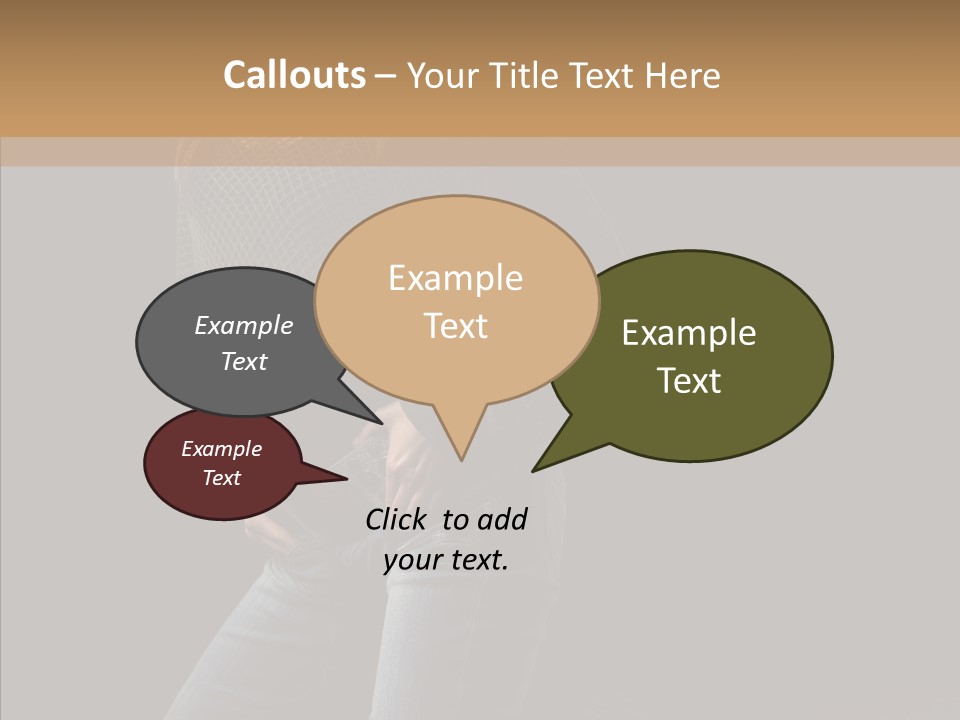 Callouts – Your Title Text Here

Example Text

Example Text

Example Text

Example Text

Click to add your text.